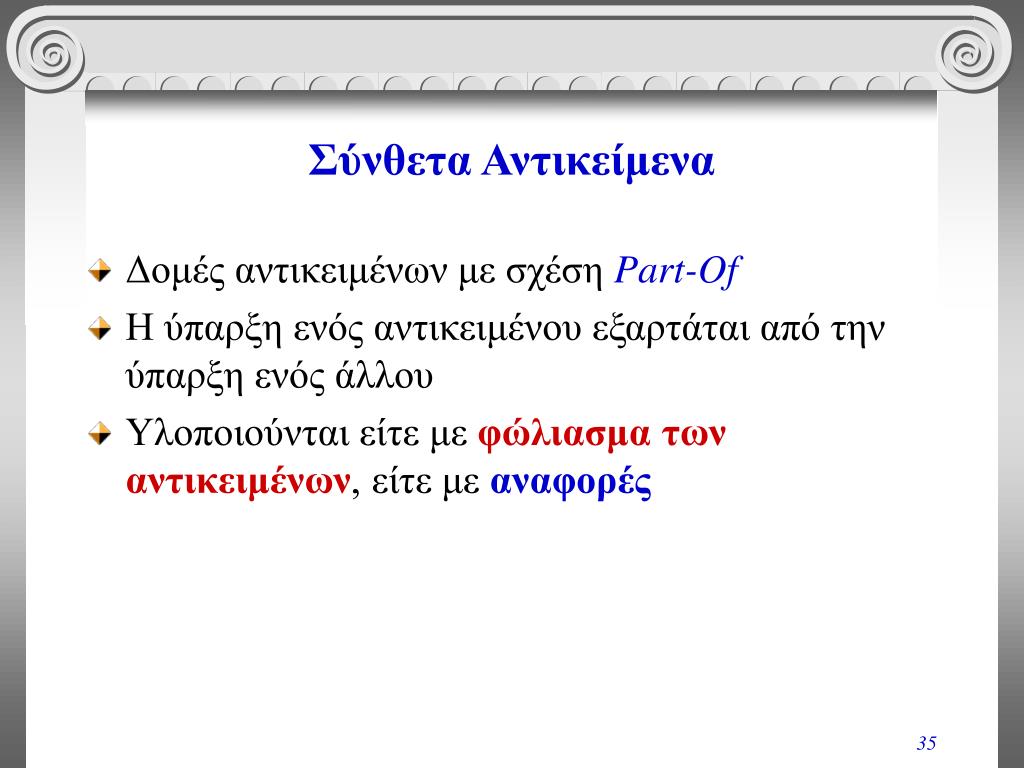 Σύνθετα Αντικείμενα

Δομές αντικειμένων με σχέση Part-Of

Η ύπαρξη ενός αντικειμένου εξαρτάται από την ύπαρξη ενός άλλου

Υλοποιούνται είτε με φώλιασμα των αντικειμένων, είτε με αναφορές

35